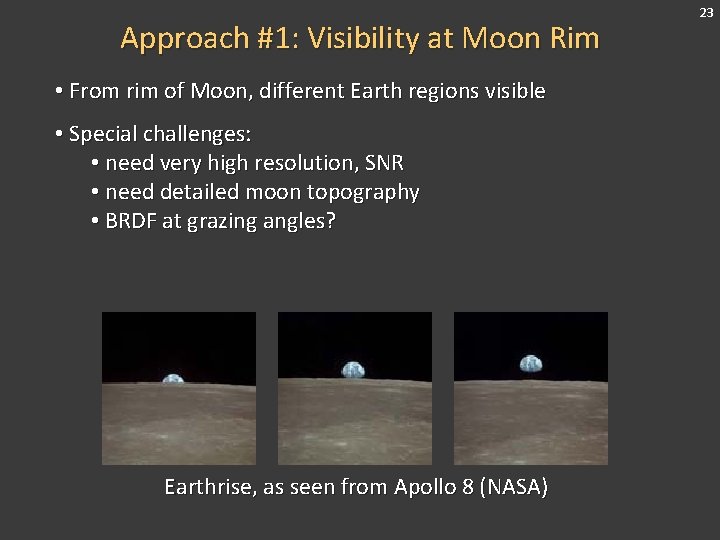 23

Approach #1: Visibility at Moon Rim

• From rim of Moon, different Earth regions visible

• Special challenges:
  • need very high resolution, SNR
  • need detailed moon topography
  • BRDF at grazing angles?

Earthrise, as seen from Apollo 8 (NASA)